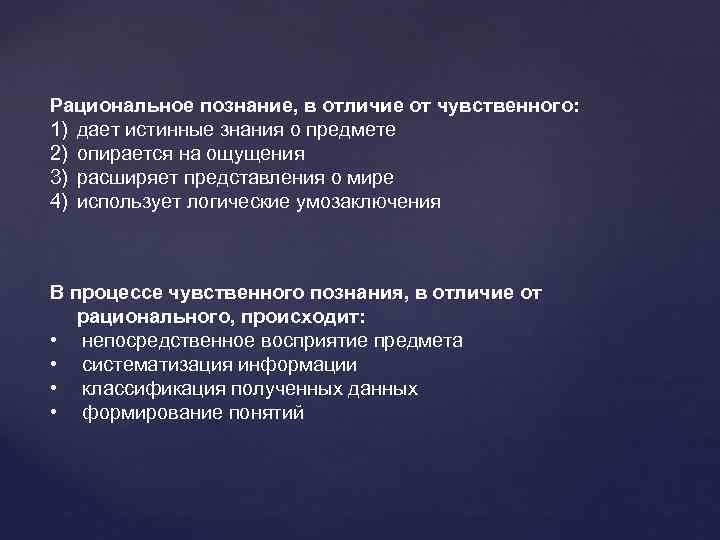 Рациональное познание, в отличие от чувственного:
1) дает истинные знания о предмете
2) опирается на ощущения
3) расширяет представления о мире
4) использует логические умозаключения

В процессе чувственного познания, в отличие от рационального, происходит:
• непосредственное восприятие предмета
• систематизация информации
• классификация полученных данных
• формирование понятий